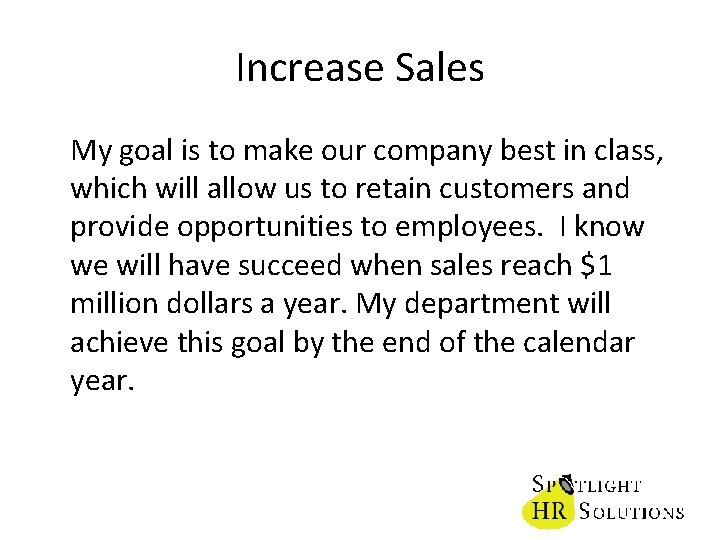 Increase Sales

My goal is to make our company best in class, which will allow us to retain customers and provide opportunities to employees. I know we will have succeed when sales reach \$1 million dollars a year. My department will achieve this goal by the end of the calendar year.

SPOTLIGHT
HR SOLUTIONS